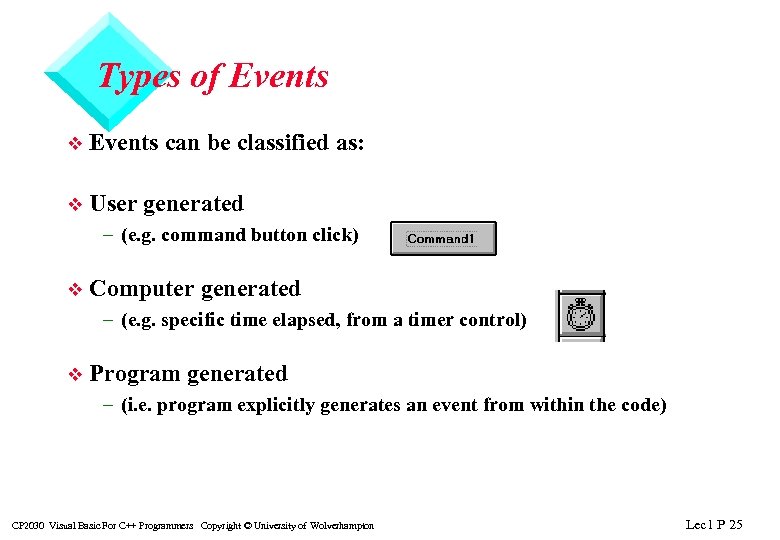 Types of Events

❖ Events can be classified as:

❖ User generated
– (e.g. command button click)

Command1

❖ Computer generated
– (e.g. specific time elapsed, from a timer control)

❖ Program generated
– (i.e. program explicitly generates an event from within the code)

CP2030 Visual Basic For C++ Programmers Copyright © University of Wolverhampton

Lec1 P 25